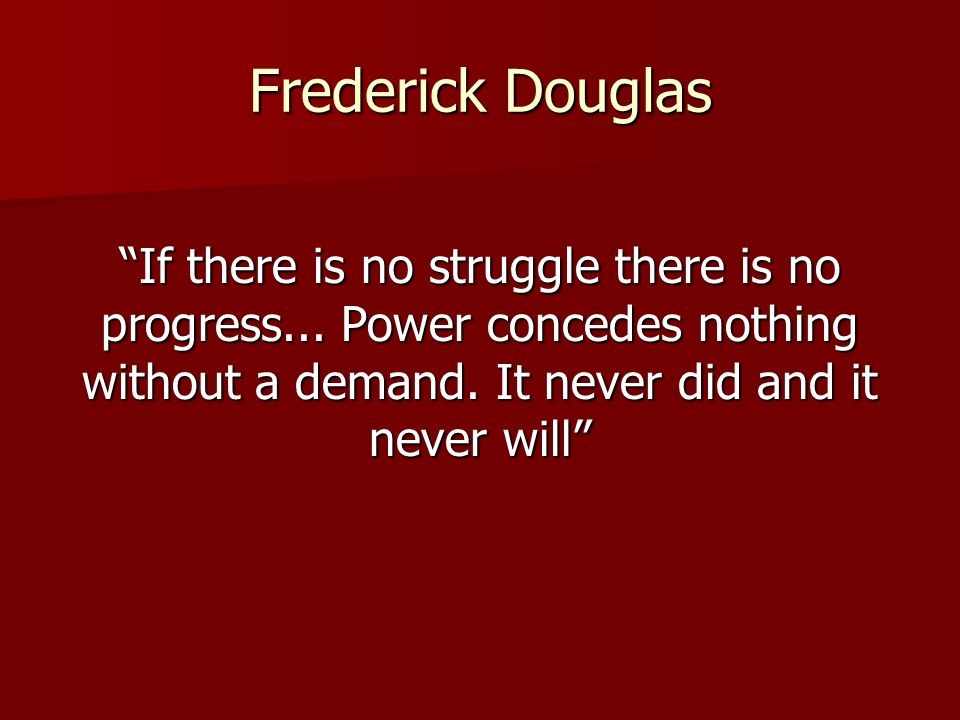 Frederick Douglas

“If there is no struggle there is no progress... Power concedes nothing without a demand. It never did and it never will”